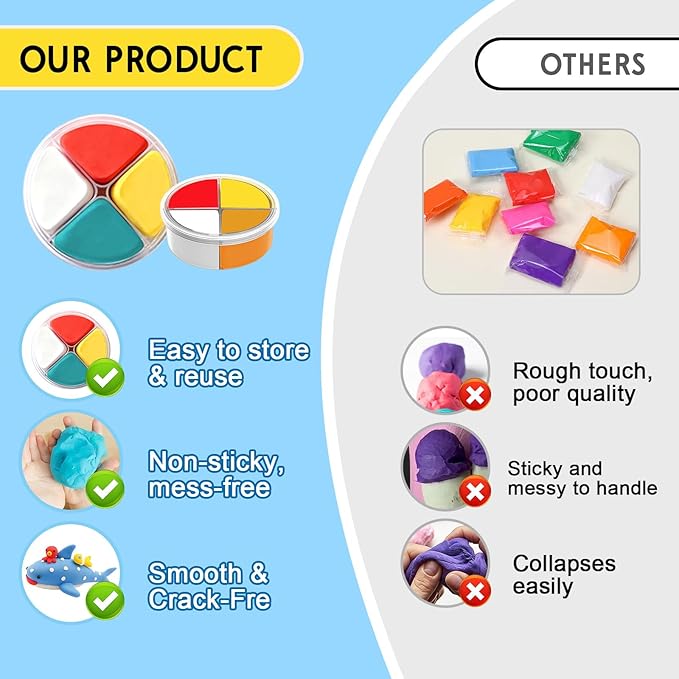 OUR PRODUCT

Easy to store & reuse

Non-sticky, mess-free

Smooth & Crack-Fre

OTHERS

Rough touch, poor quality

Sticky and messy to handle

Collapses easily